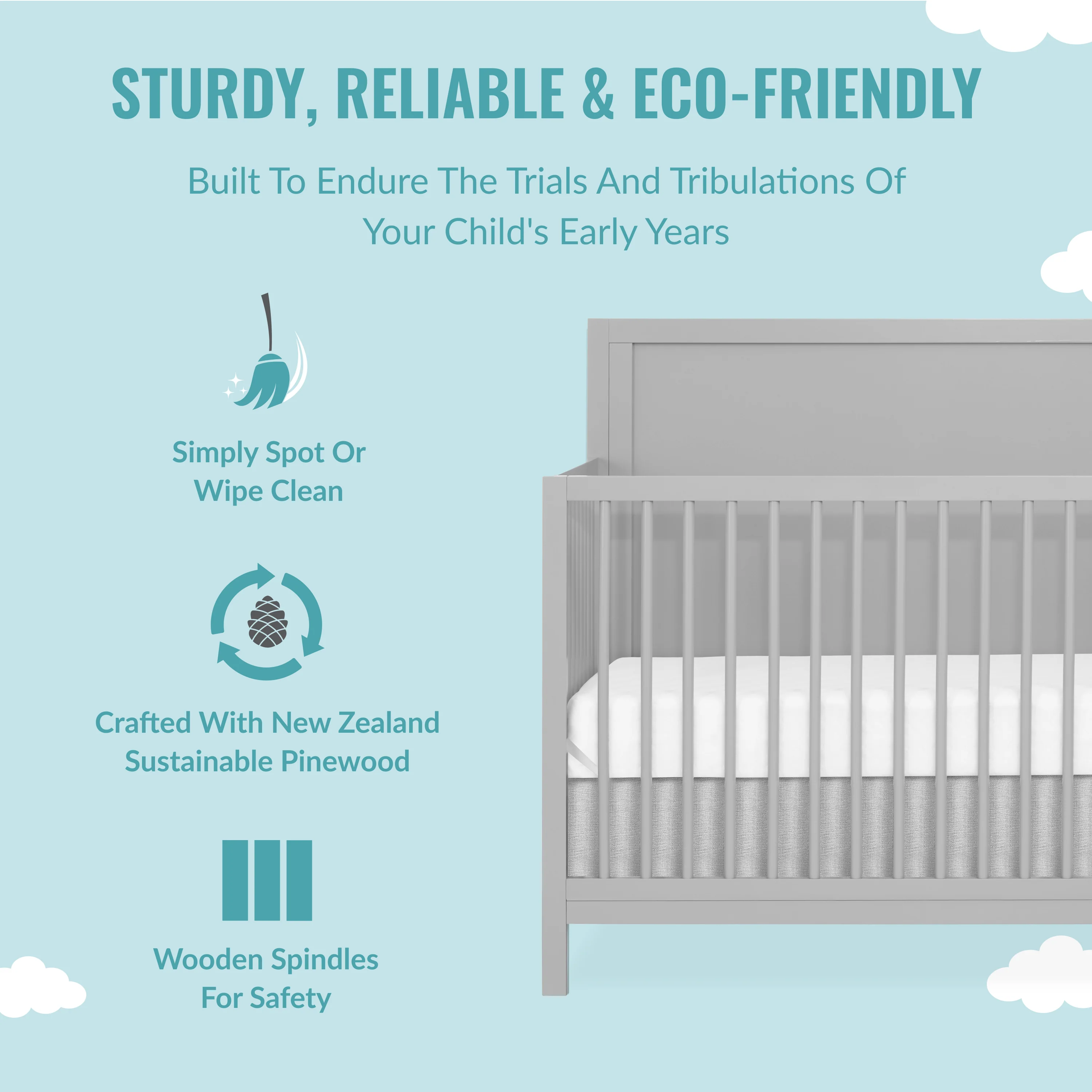 STURDY, RELIABLE & ECO-FRIENDLY

Built To Endure The Trials And Tribulations Of Your Child's Early Years

Simply Spot Or Wipe Clean

Crafted With New Zealand Sustainable Pinewood

Wooden Spindles For Safety